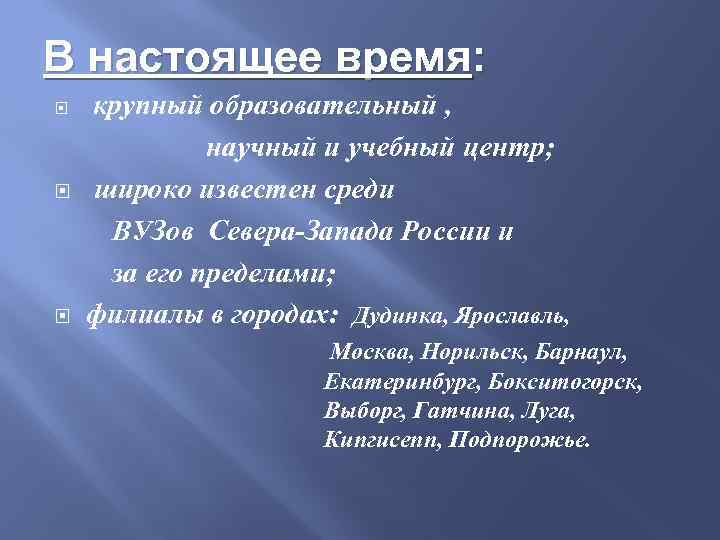 В настоящее время:

крупный образовательный , научный и учебный центр;

широко известен среди ВУЗов Севера-Запада России и за его пределами;

филиалы в городах: Дудинка, Ярославль, Москва, Норильск, Барнаул, Екатеринбург, Бокситогорск, Выборг, Гатчина, Луга, Кингисепп, Подпорожье.